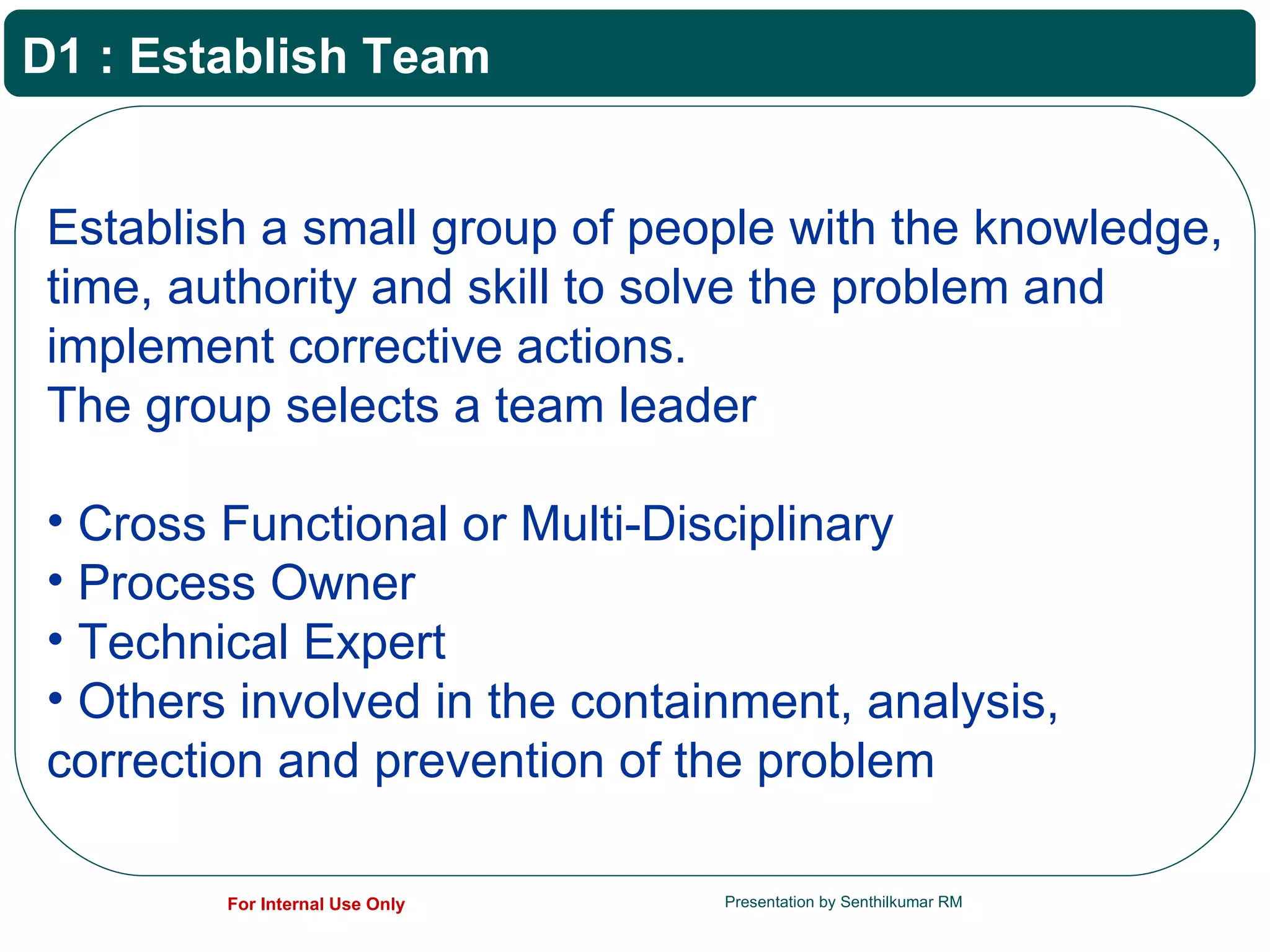 D1 : Establish Team

Establish a small group of people with the knowledge, time, authority and skill to solve the problem and implement corrective actions.
The group selects a team leader

• Cross Functional or Multi-Disciplinary
• Process Owner
• Technical Expert
• Others involved in the containment, analysis, correction and prevention of the problem

For Internal Use Only

Presentation by Senthilkumar RM